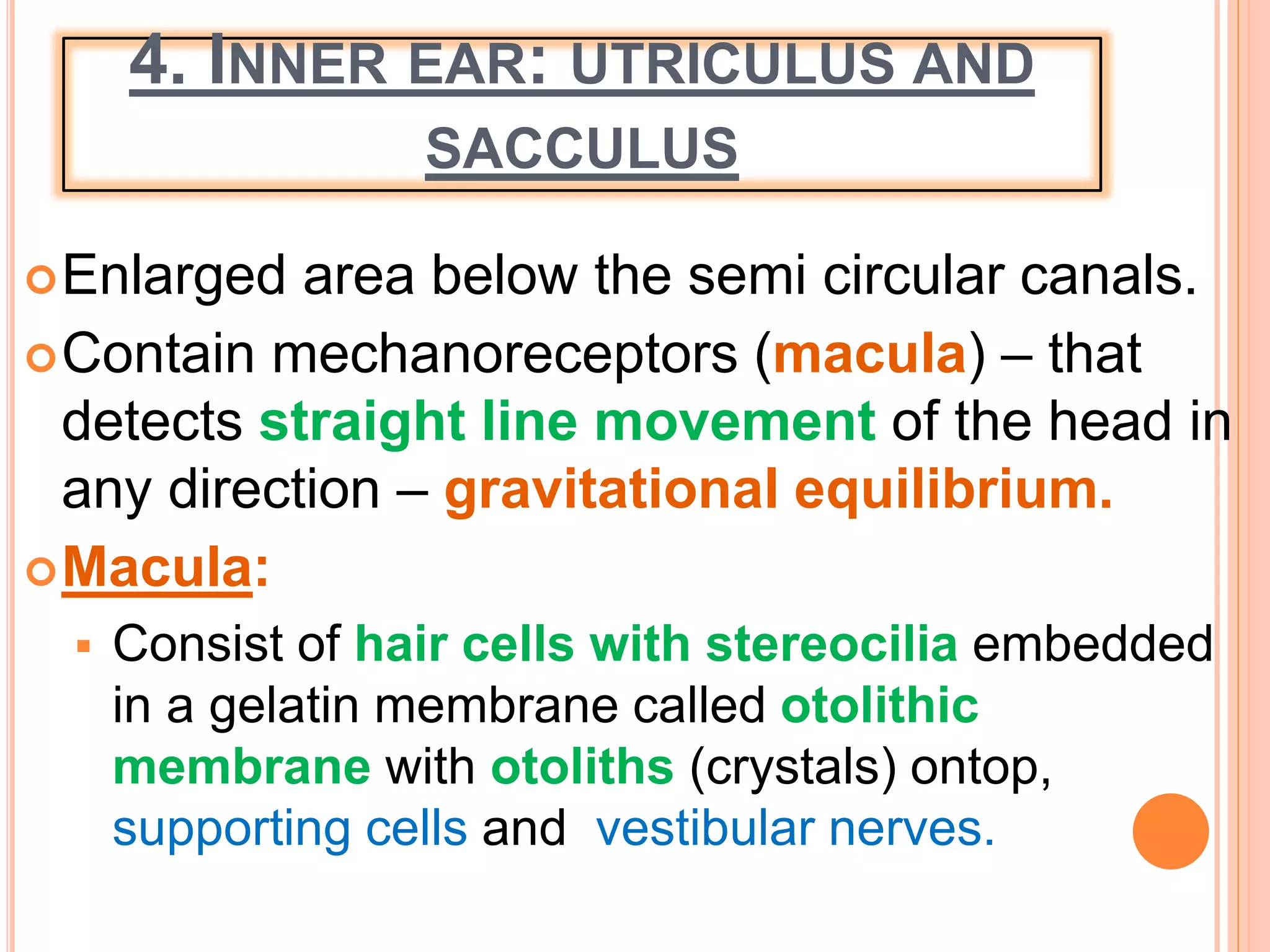 4. INNER EAR: UTRICULUS AND SACCULUS

Enlarged area below the semi circular canals.

Contain mechanoreceptors (macula) – that detects straight line movement of the head in any direction – gravitational equilibrium.

Macula:

Consist of hair cells with stereocilia embedded in a gelatin membrane called otolithic membrane with otoliths (crystals) ontop, supporting cells and vestibular nerves.